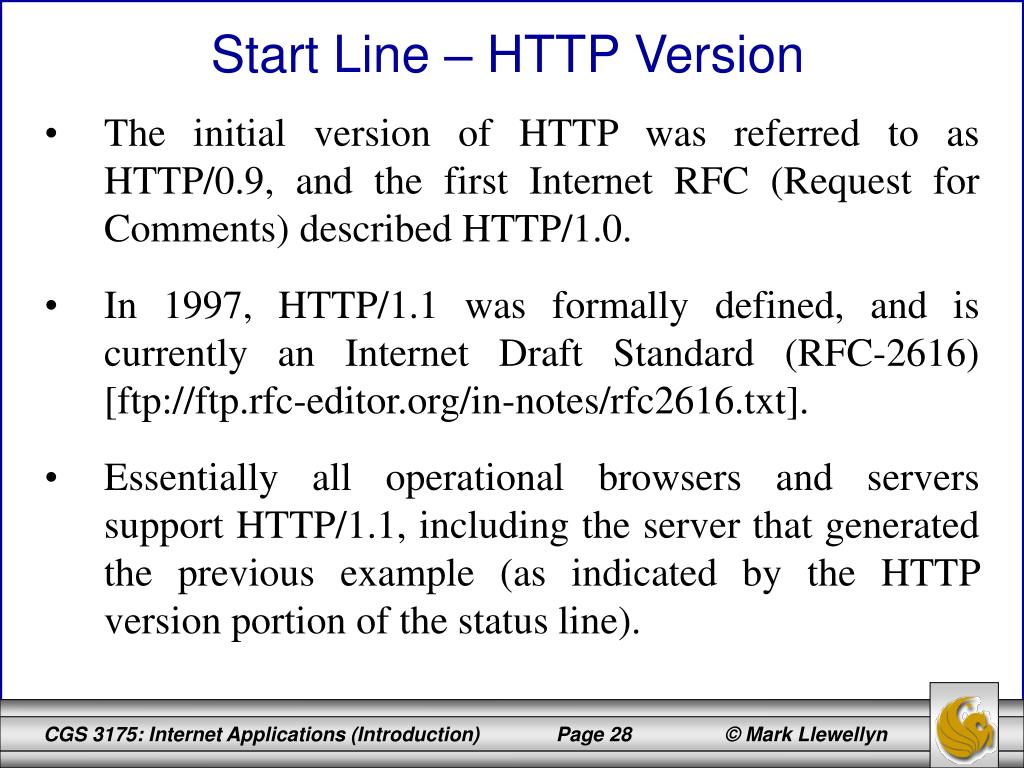 Start Line – HTTP Version

• The initial version of HTTP was referred to as HTTP/0.9, and the first Internet RFC (Request for Comments) described HTTP/1.0.

• In 1997, HTTP/1.1 was formally defined, and is currently an Internet Draft Standard (RFC-2616) [ftp://ftp.rfc-editor.org/in-notes/rfc2616.txt].

• Essentially all operational browsers and servers support HTTP/1.1, including the server that generated the previous example (as indicated by the HTTP version portion of the status line).

CGS 3175: Internet Applications (Introduction) Page 28 © Mark Llewellyn